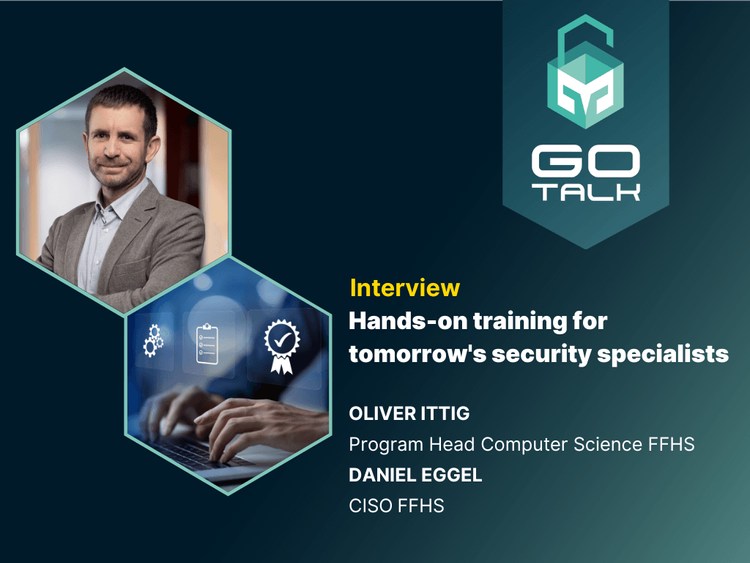 GO TALK

Interview
Hands-on training for tomorrow's security specialists

OLIVER ITTIG
Program Head Computer Science FFHS
DANIEL EGGEL
CISO FFHS